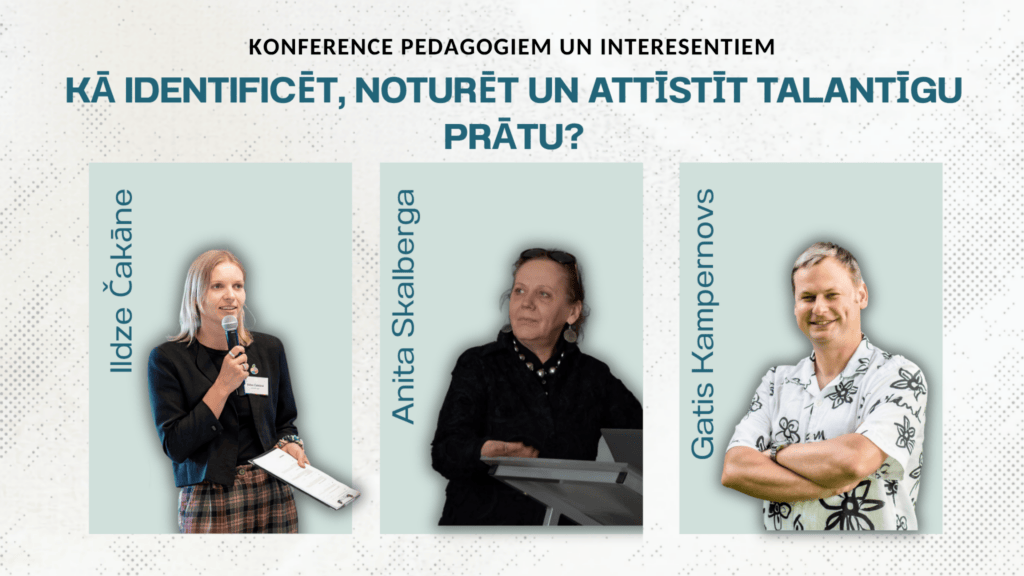 KONFERENCE PEDAGOGIEM UN INTERESENTIEM

KĀ IDENTIFICĒT, NOTURĒT UN ATTĪSTĪT TALANTĪGU PRĀTU?

Ildze Čakāne

Anita Skalberga

Gatis Kampernovs